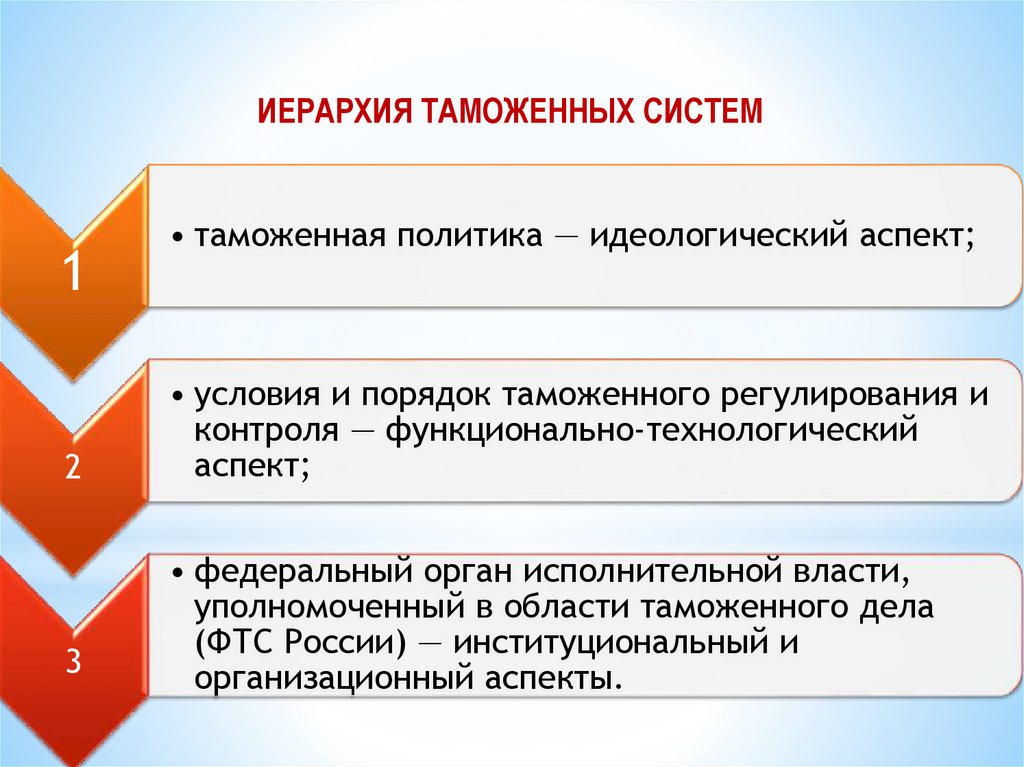 ИЕРАРХИЯ ТАМОЖЕННЫХ СИСТЕМ

1

• таможенная политика — идеологический аспект;

2

• условия и порядок таможенного регулирования и контроля — функционально-технологический аспект;

3

• федеральный орган исполнительной власти, уполномоченный в области таможенного дела (ФТС России) — институциональный и организационный аспекты.